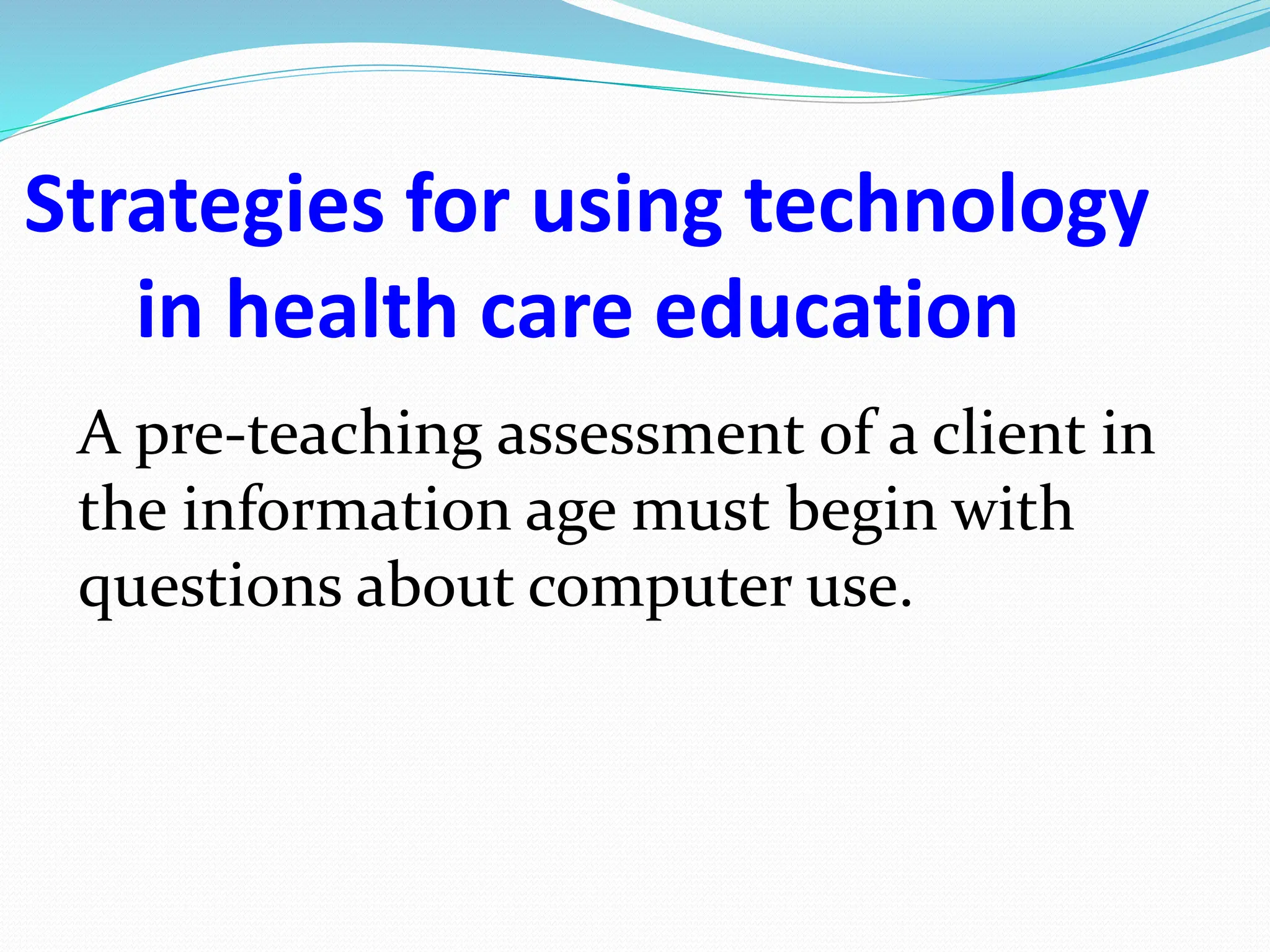 Strategies for using technology in health care education

A pre-teaching assessment of a client in the information age must begin with questions about computer use.